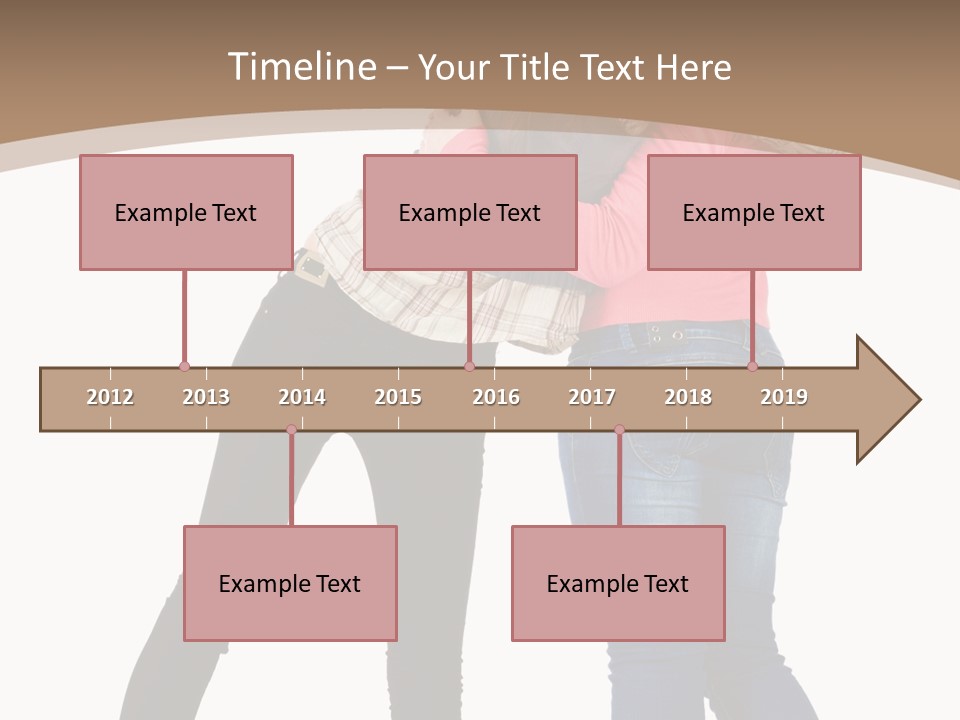 Timeline – Your Title Text Here

Example Text

Example Text

Example Text

2012 2013 2014 2015 2016 2017 2018 2019

Example Text

Example Text